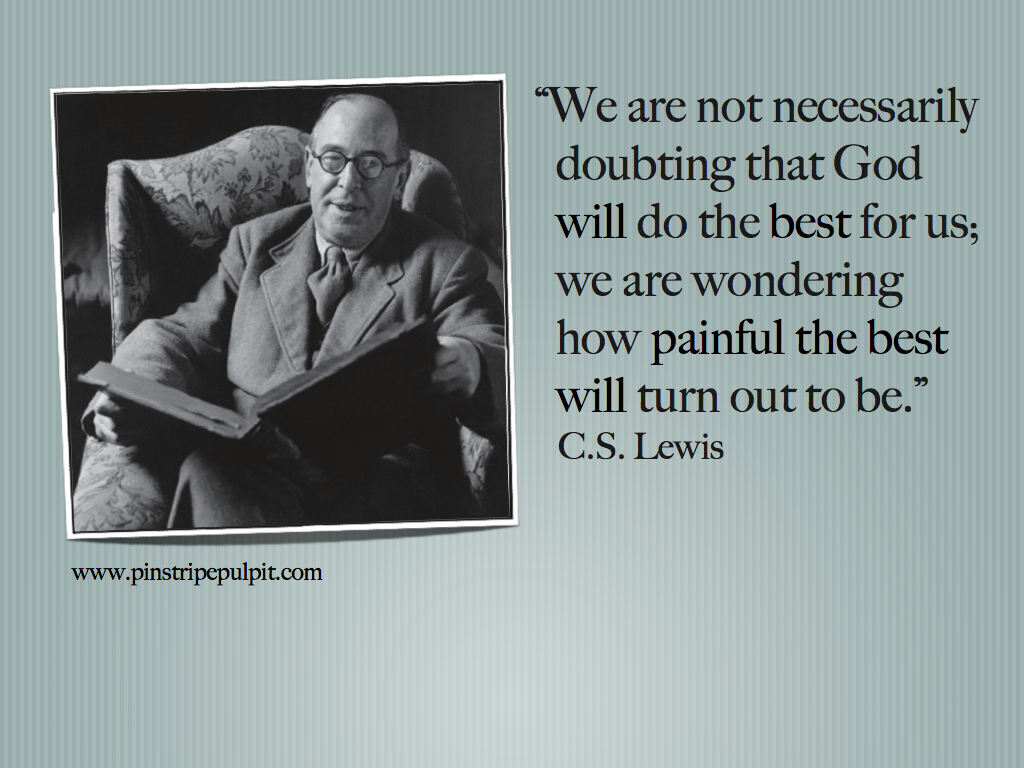 “We are not necessarily doubting that God will do the best for us; we are wondering how painful the best will turn out to be.”
C.S. Lewis

www.pinstripepulpit.com